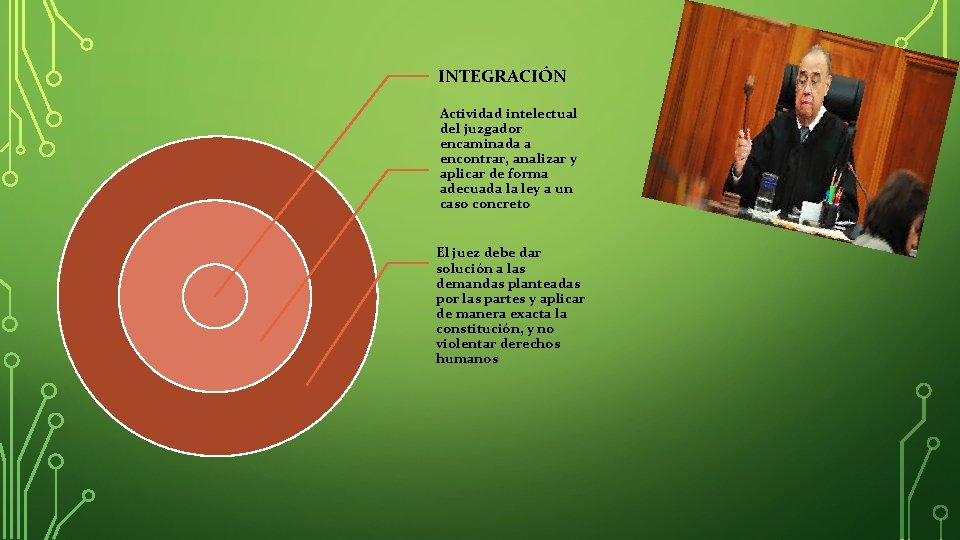 INTEGRACIÓN

Actividad intelectual del juzgador encaminada a encontrar, analizar y aplicar de forma adecuada la ley a un caso concreto

El juez debe dar solución a las demandas planteadas por las partes y aplicar de manera exacta la constitución, y no violentar derechos humanos